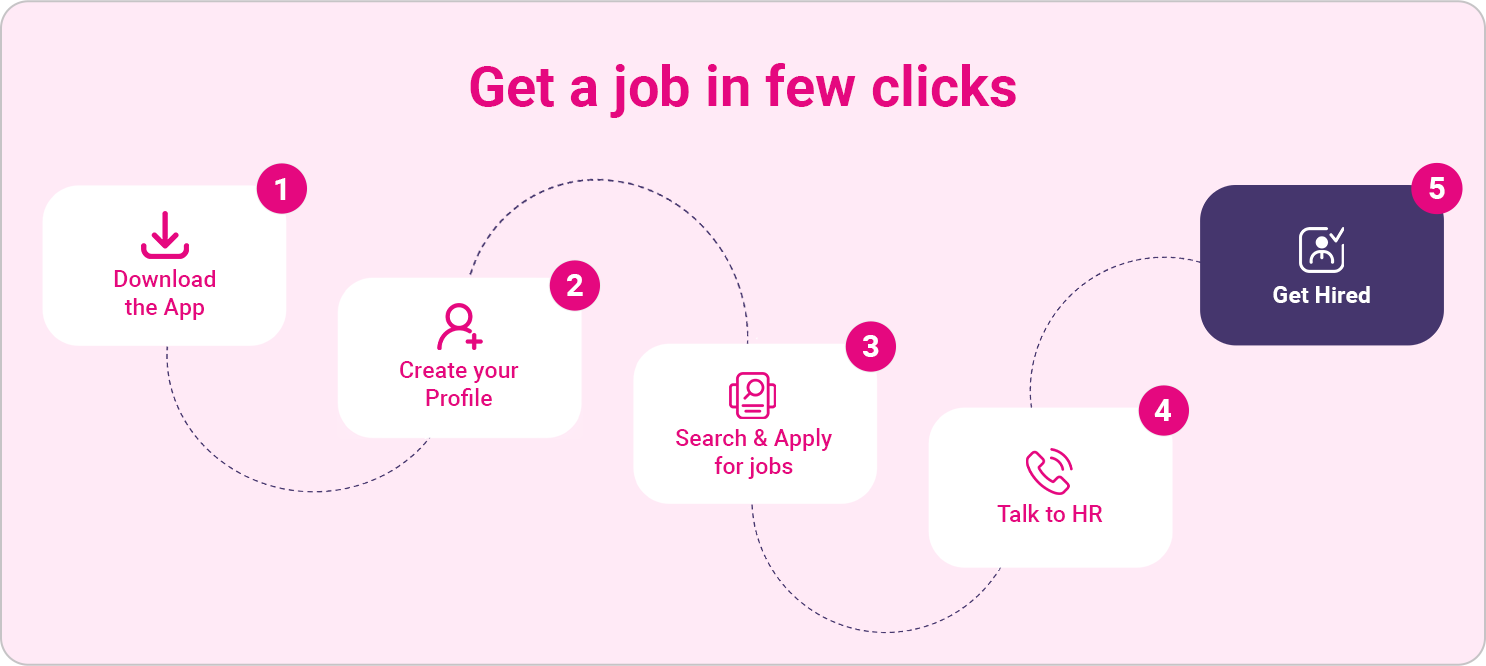 Get a job in few clicks

1
Download the App

2
Create your Profile

3
Search & Apply for jobs

4
Talk to HR

5
Get Hired